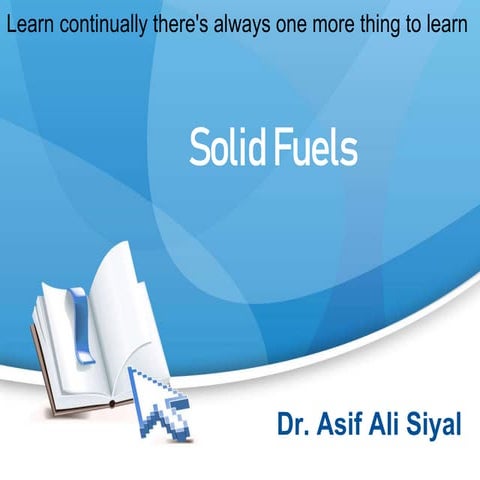 Learn continually there's always one more thing to learn

Solid Fuels

Dr. Asif Ali Siyal